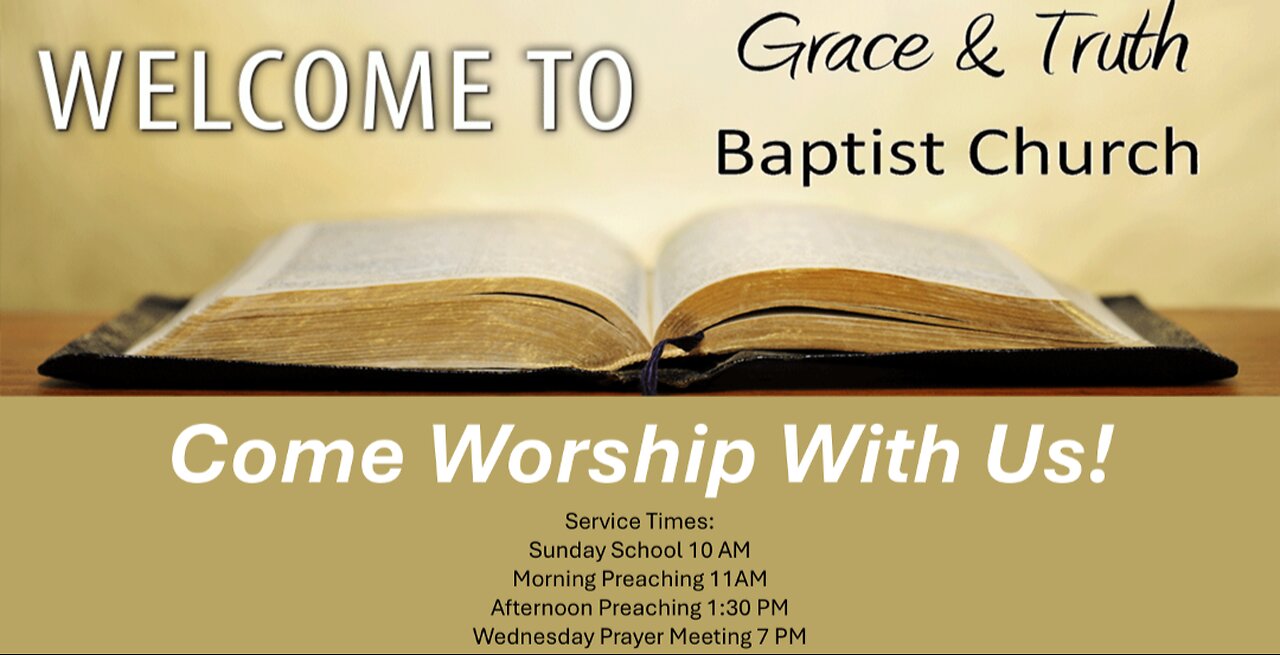 WELCOME TO

Grace & Truth
Baptist Church

Come Worship With Us!

Service Times:
Sunday School 10 AM
Morning Preaching 11AM
Afternoon Preaching 1:30 PM
Wednesday Prayer Meeting 7 PM